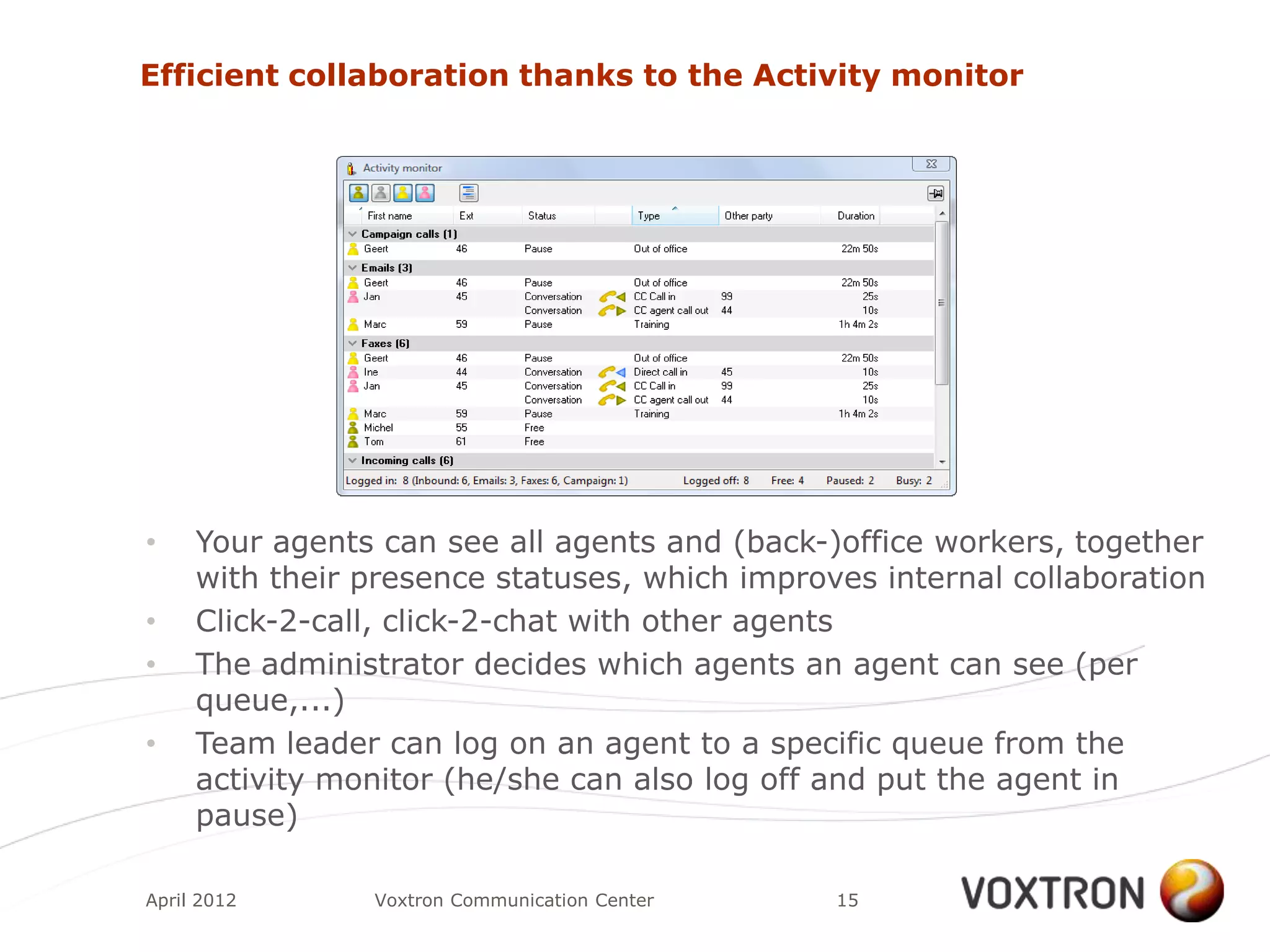 Efficient collaboration thanks to the Activity monitor

Activity monitor

| First name | Ext | Status | Type | Other party | Duration |
|---|---|---|---|---|---|
| Campaign calls (1) | | | | | |
| Geert | 46 | Pause | Out of office | | 22m 50s |
| Emails (3) | | | | | |
| Geert | 46 | Pause | Out of office | | 22m 50s |
| Jan | 45 | Conversation | CC Call in | 99 | 25s |
| | | Conversation | CC agent call out | 44 | 10s |
| Marc | 59 | Pause | Training | | 1h 4m 2s |
| Faxes (6) | | | | | |
| Geert | 46 | Pause | Out of office | | 22m 50s |
| Ine | 44 | Conversation | Direct call in | 45 | 10s |
| Jan | 45 | Conversation | CC Call in | 99 | 25s |
| | | Conversation | CC agent call out | 44 | 10s |
| Marc | 59 | Pause | Training | | 1h 4m 2s |
| Michel | 55 | Free | | | |
| Tom | 61 | Free | | | |
| Incoming calls (6) | | | | | |

Logged in: 8 (Inbound: 6, Emails: 3, Faxes: 6, Campaign: 1) Logged off: 8 Free: 4 Paused: 2 Busy: 2

• Your agents can see all agents and (back-)office workers, together with their presence statuses, which improves internal collaboration
• Click-2-call, click-2-chat with other agents
• The administrator decides which agents an agent can see (per queue,...)
• Team leader can log on an agent to a specific queue from the activity monitor (he/she can also log off and put the agent in pause)

April 2012 Voxtron Communication Center 15 VOXTRON